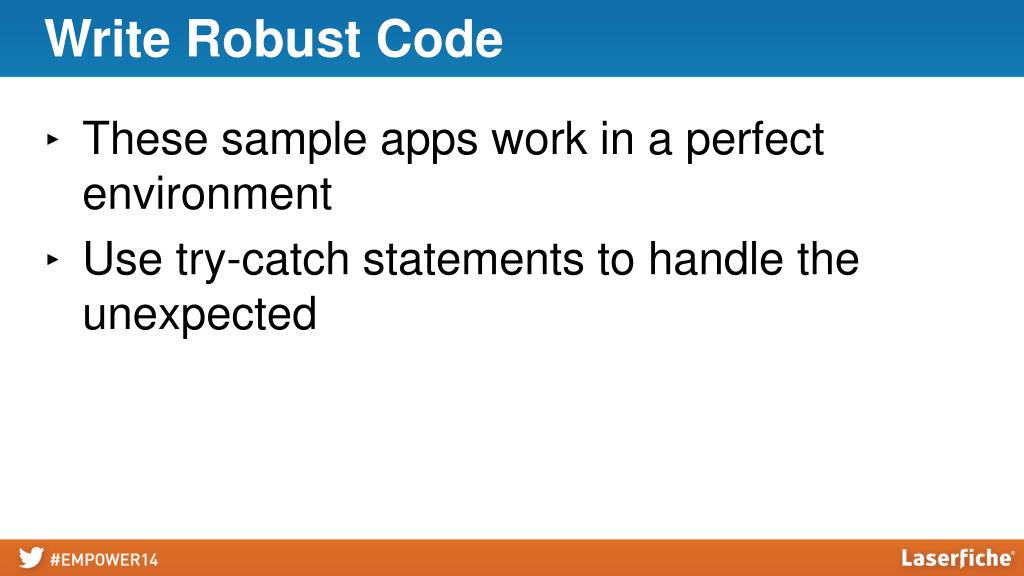 Write Robust Code

‣ These sample apps work in a perfect environment

‣ Use try-catch statements to handle the unexpected

#EMPOWER14

Laserfiche®